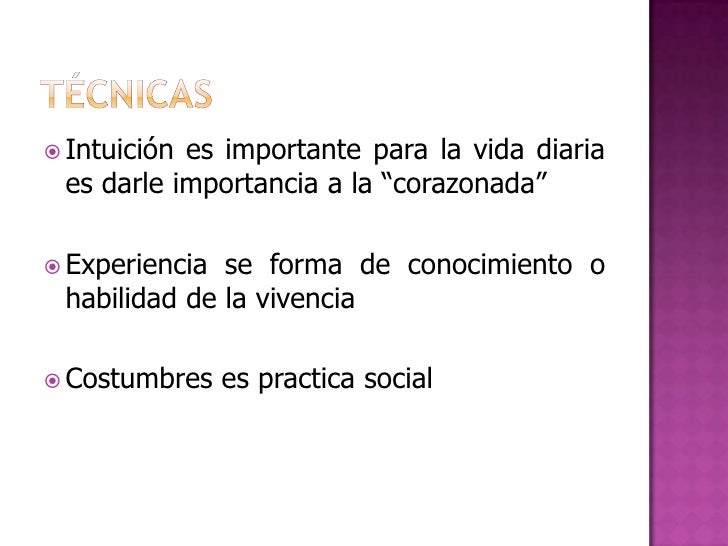 TÉCNICAS

Intuición es importante para la vida diaria es darle importancia a la “corazonada”

Experiencia se forma de conocimiento o habilidad de la vivencia

Costumbres es practica social